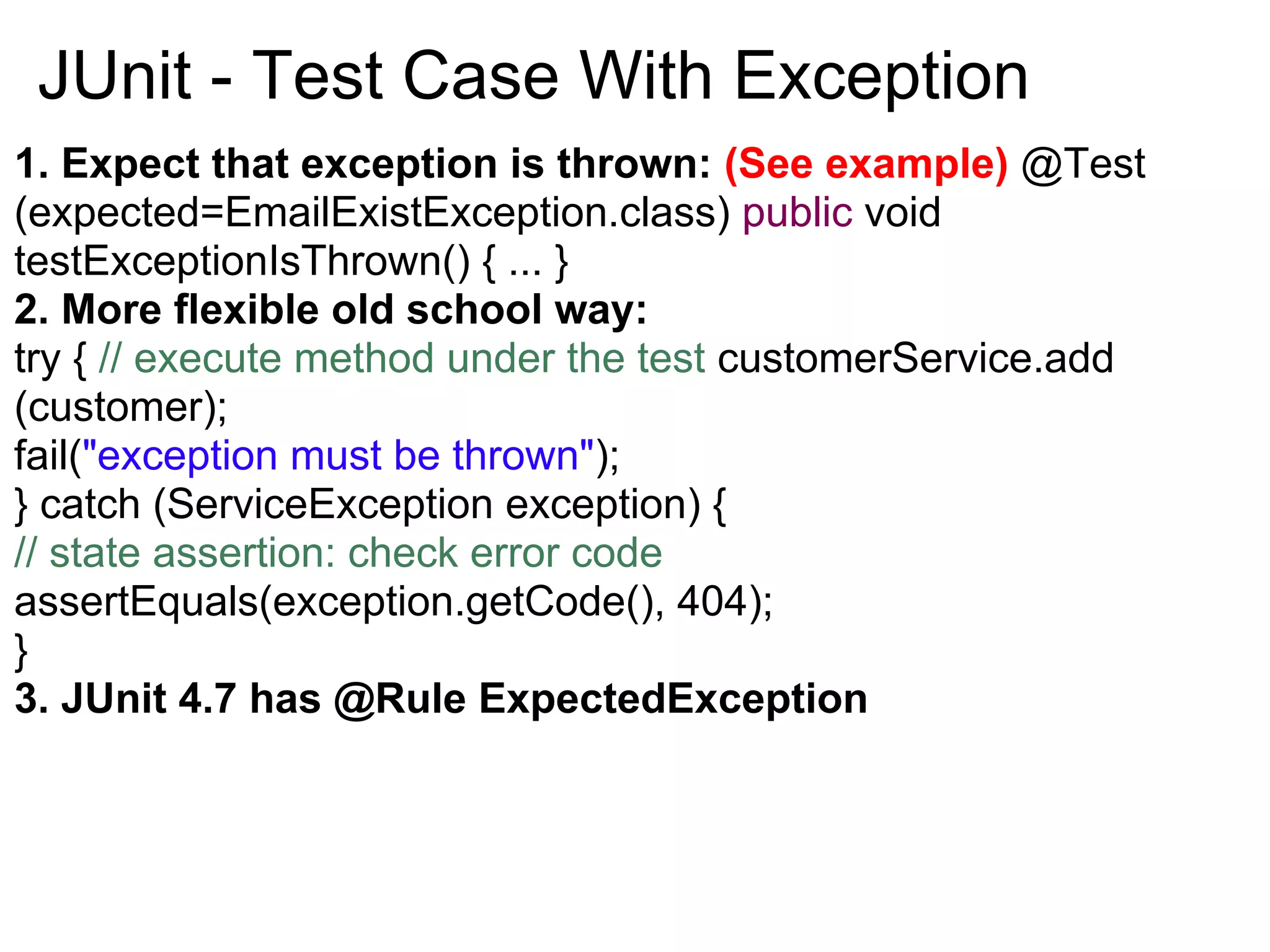 JUnit - Test Case With Exception

1. Expect that exception is thrown: (See example) @Test (expected=EmailExistException.class) public void testExceptionIsThrown() { ... }
2. More flexible old school way:
try { // execute method under the test customerService.add (customer);
fail("exception must be thrown");
} catch (ServiceException exception) {
// state assertion: check error code
assertEquals(exception.getCode(), 404);
}
3. JUnit 4.7 has @Rule ExpectedException